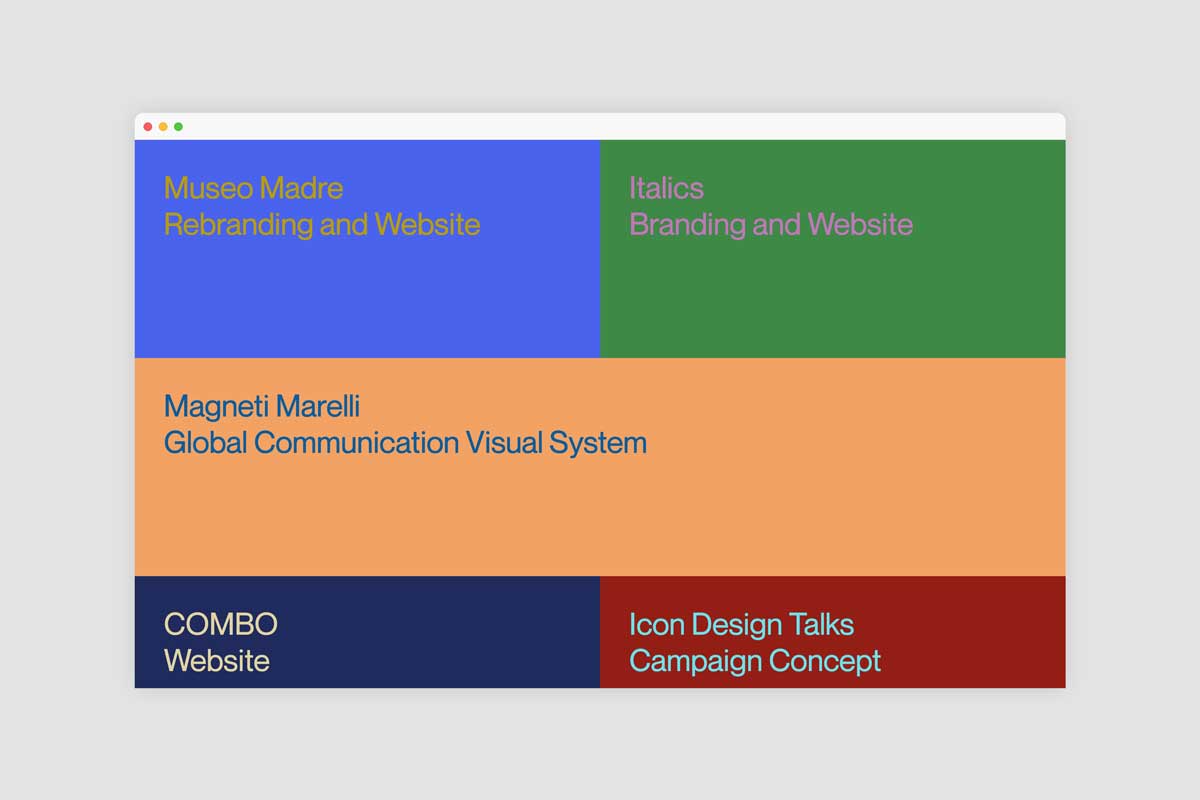 Museo Madre
Rebranding and Website

Italics
Branding and Website

Magneti Marelli
Global Communication Visual System

COMBO
Website

Icon Design Talks
Campaign Concept